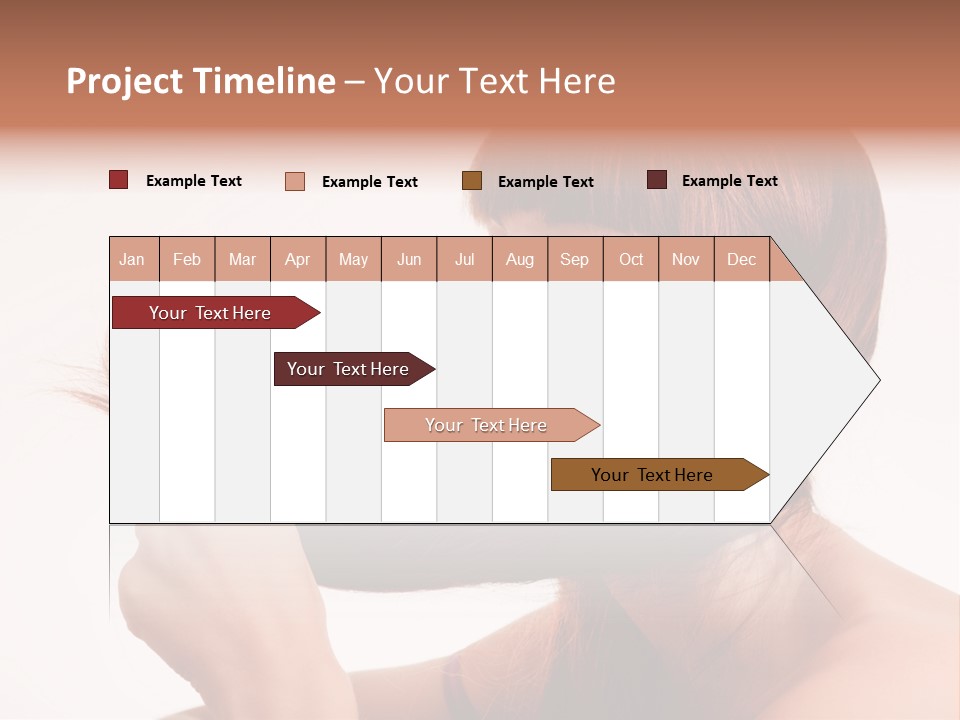 Project Timeline – Your Text Here

Example Text
Example Text
Example Text
Example Text

| Jan | Feb | Mar | Apr | May | Jun | Jul | Aug | Sep | Oct | Nov | Dec |
|---|---|---|---|---|---|---|---|---|---|---|---|

Your Text Here
Your Text Here
Your Text Here
Your Text Here